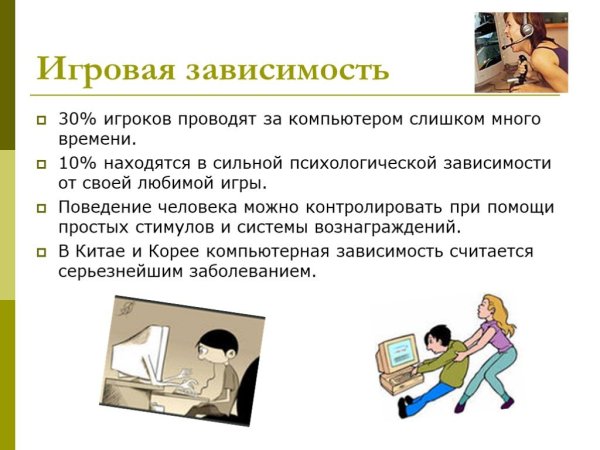 Игровая зависимость

30% игроков проводят за компьютером слишком много времени.

10% находятся в сильной психологической зависимости от своей любимой игры.

Поведение человека можно контролировать при помощи простых стимулов и системы вознаграждений.

В Китае и Корее компьютерная зависимость считается серьезнейшим заболеванием.